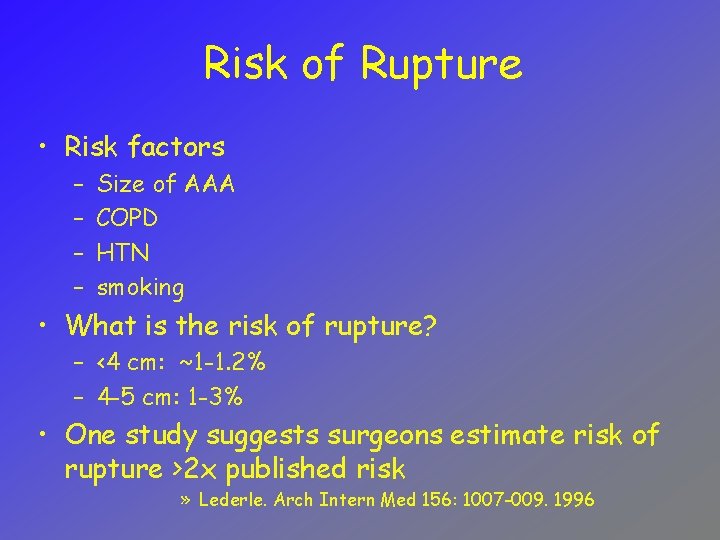 Risk of Rupture

• Risk factors
- Size of AAA
- COPD
- HTN
- smoking
• What is the risk of rupture?
- <4 cm: ~1-1.2%
- 4-5 cm: 1-3%
• One study suggests surgeons estimate risk of rupture >2x published risk
» Lederle. Arch Intern Med 156: 1007-009. 1996